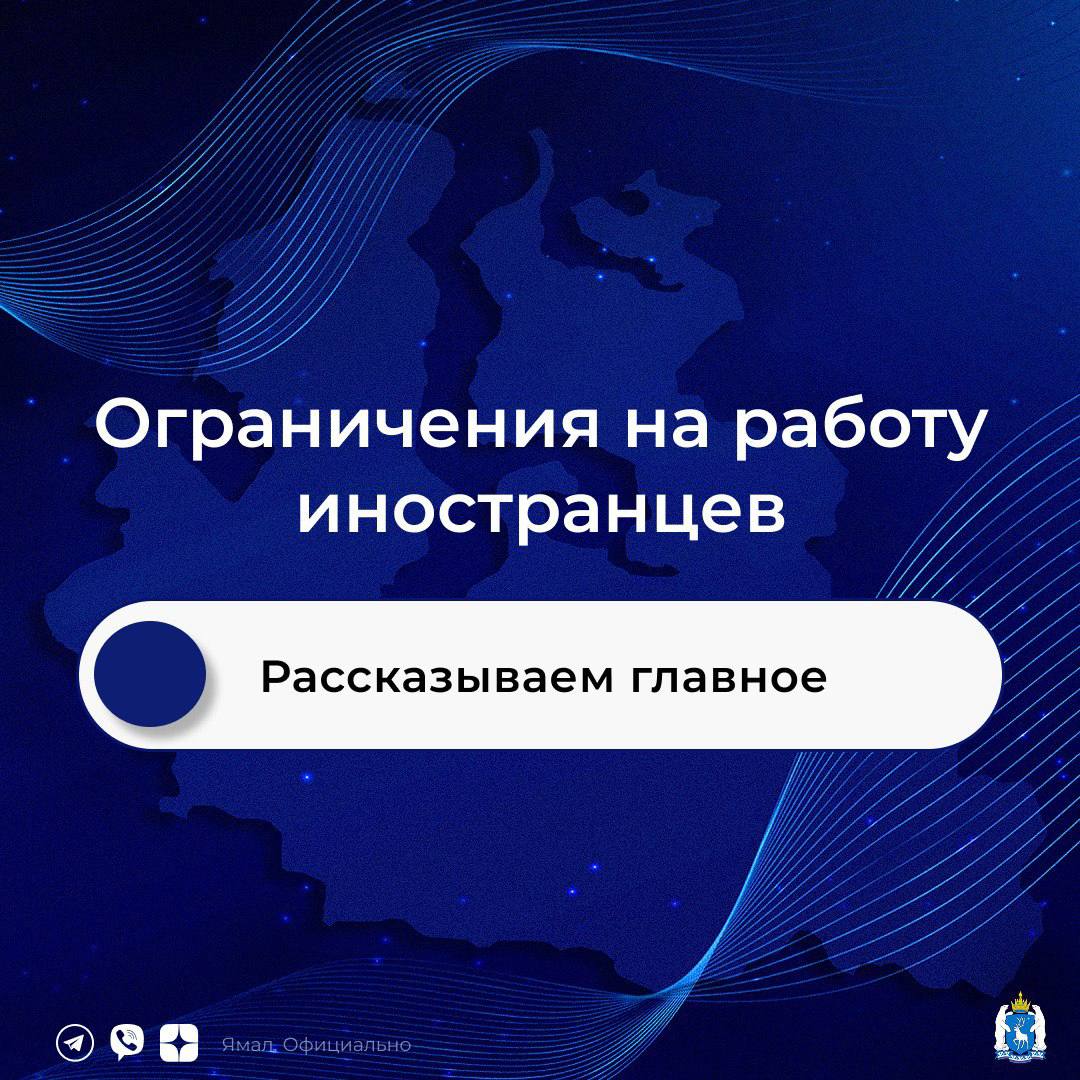 Ограничения на работу иностранцев

Рассказываем главное

Ямал. Официально